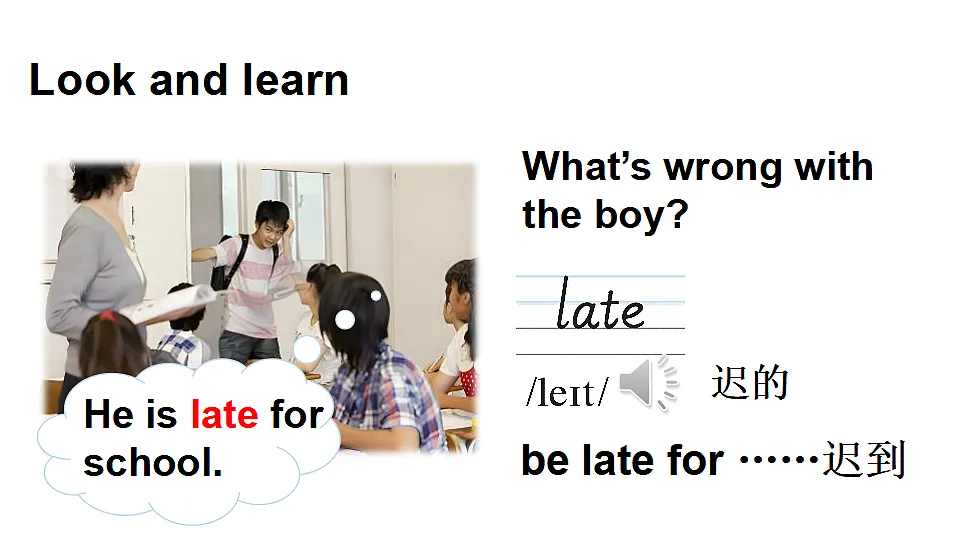 Look and learn

He is late for school.

What's wrong with the boy?

late

/leɪt/ 迟的

be late for ……迟到